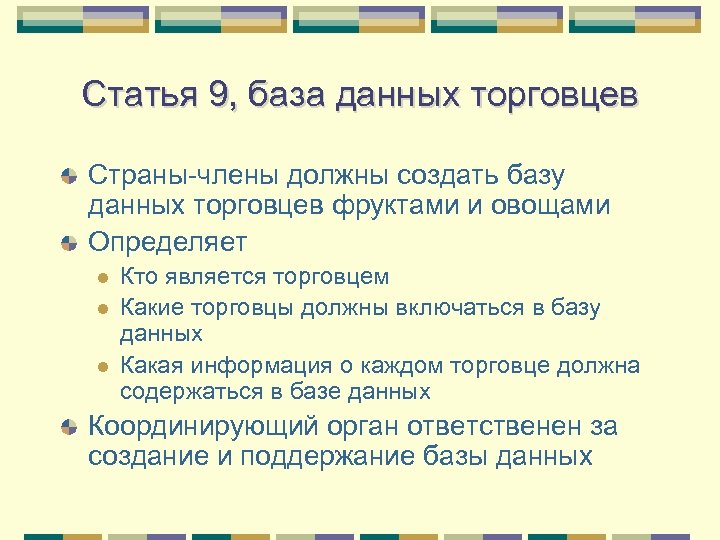 Статья 9, база данных торговцев

Страны-члены должны создать базу данных торговцев фруктами и овощами

Определяет

Кто является торговцем

Какие торговцы должны включаться в базу данных

Какая информация о каждом торговце должна содержаться в базе данных

Координирующий орган ответственен за создание и поддержание базы данных